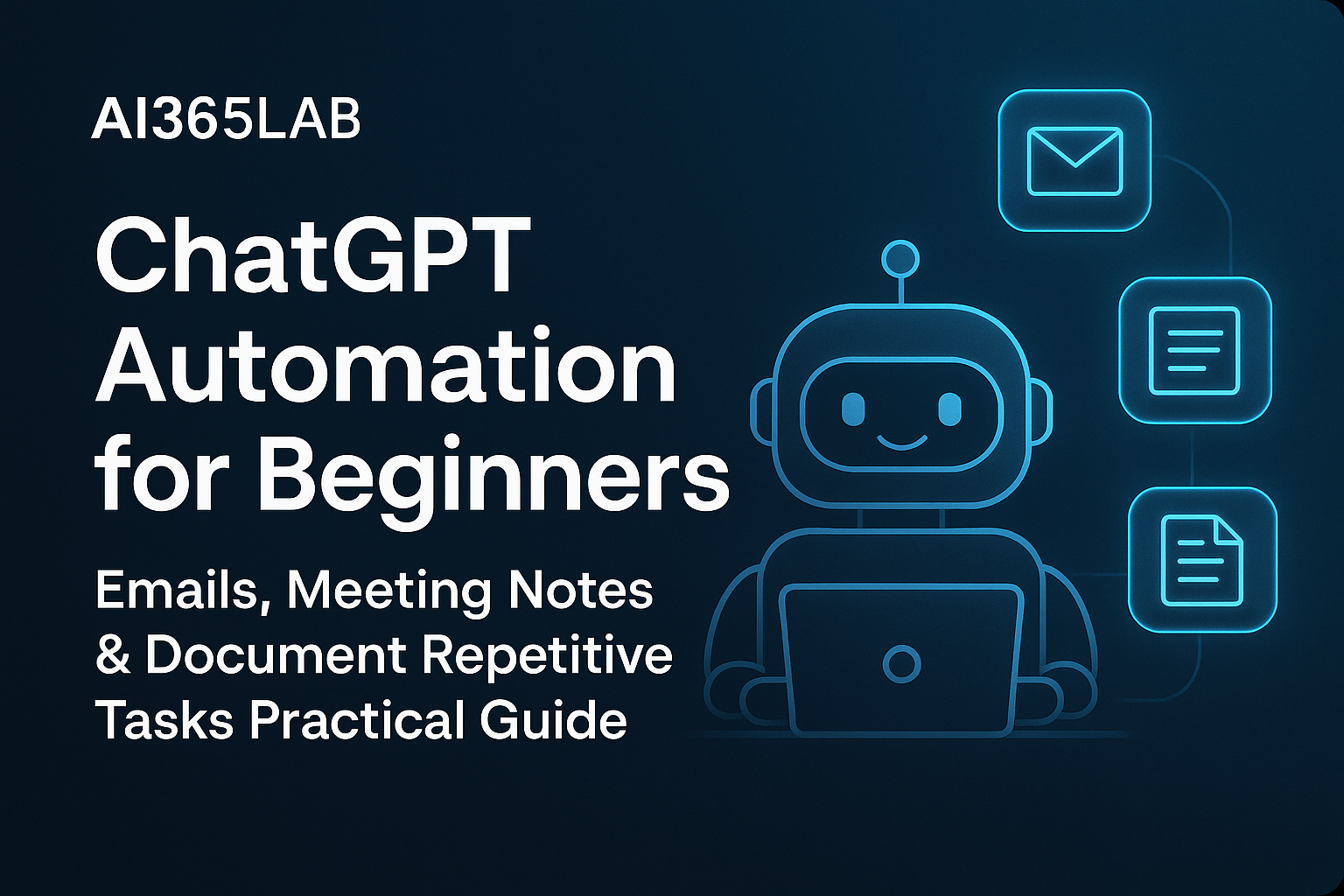 AI365LAB

ChatGPT Automation for Beginners

Emails, Meeting Notes & Document Repetitive Tasks Practical Guide